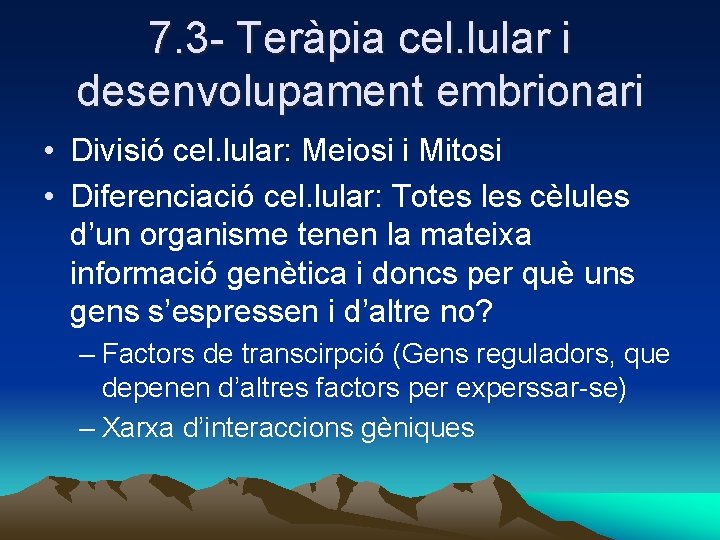 7.3- Teràpia cel.lular i desenvolupament embrionari

• Divisió cel.lular: Meiosi i Mitosi

• Diferenciació cel.lular: Totes les cèlules d’un organisme tenen la mateixa informació genètica i doncs per què uns gens s’espressen i d’altre no?

– Factors de transcirpció (Gens reguladors, que depenen d’altres factors per experssar-se)

– Xarxa d’interaccions gèniques